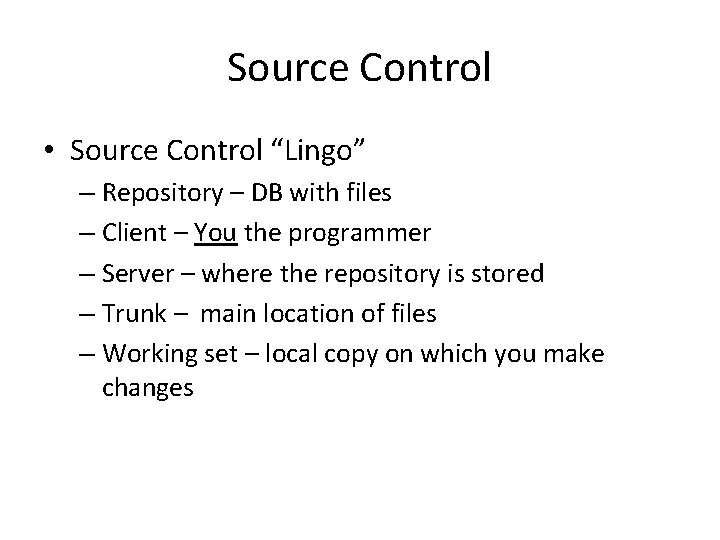 Source Control

• Source Control “Lingo”
– Repository – DB with files
– Client – You the programmer
– Server – where the repository is stored
– Trunk – main location of files
– Working set – local copy on which you make changes